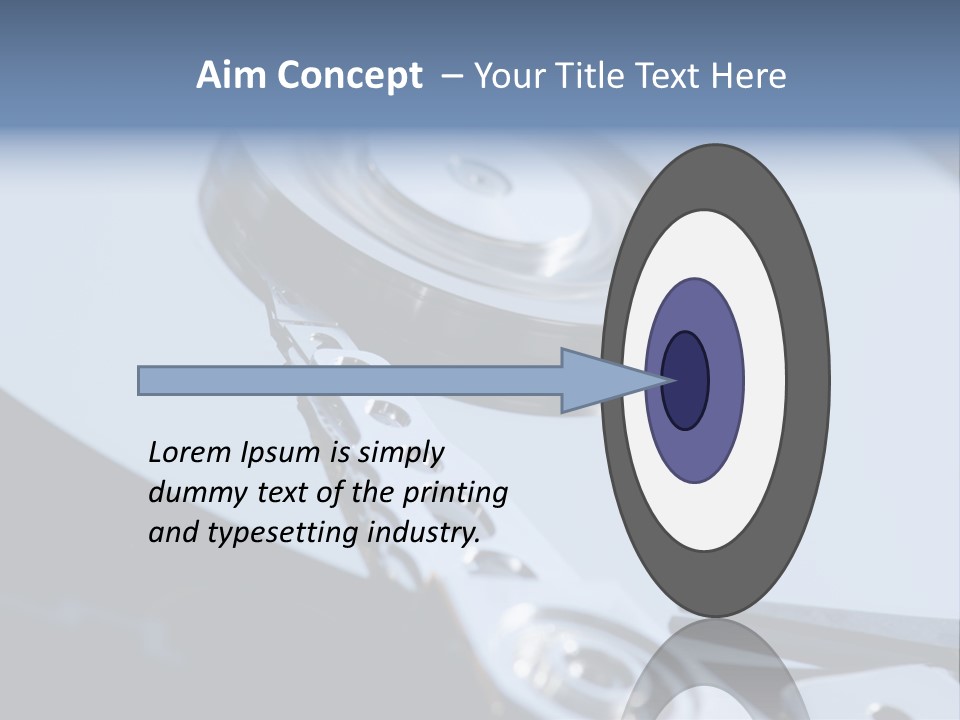 Aim Concept – Your Title Text Here

Lorem Ipsum is simply dummy text of the printing and typesetting industry.